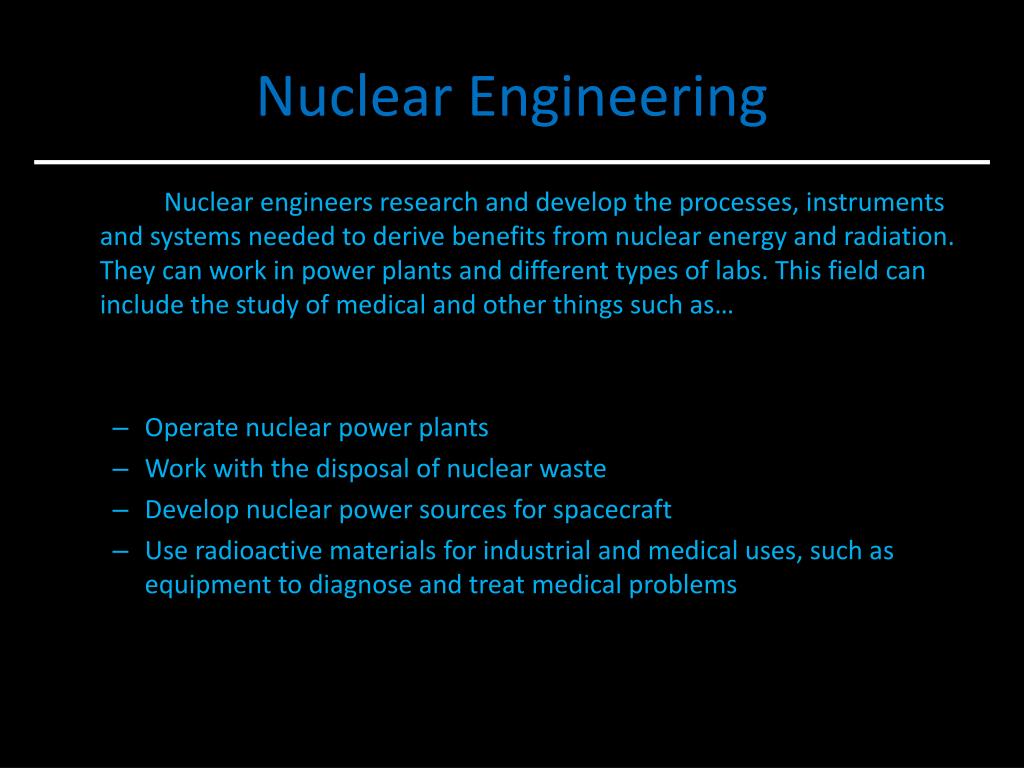 Nuclear Engineering

Nuclear engineers research and develop the processes, instruments and systems needed to derive benefits from nuclear energy and radiation. They can work in power plants and different types of labs. This field can include the study of medical and other things such as…

– Operate nuclear power plants
– Work with the disposal of nuclear waste
– Develop nuclear power sources for spacecraft
– Use radioactive materials for industrial and medical uses, such as equipment to diagnose and treat medical problems